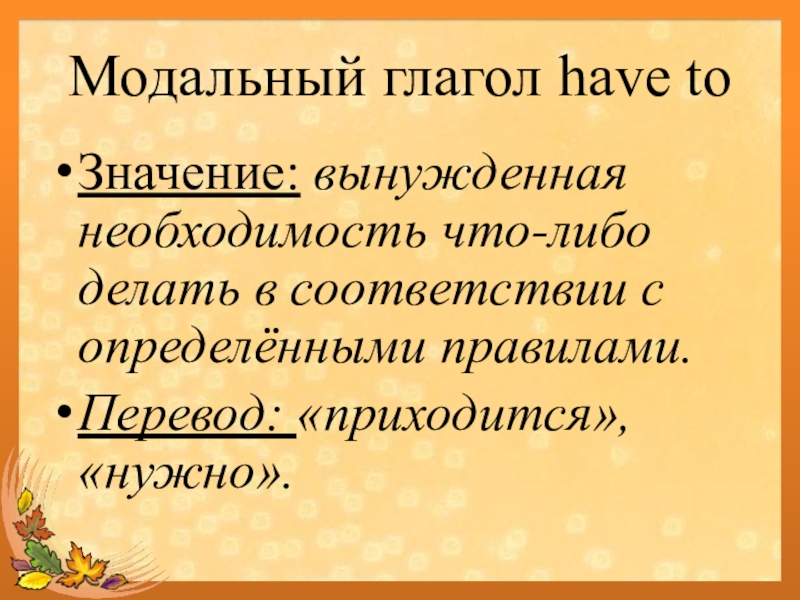 Модальный глагол have to

• Значение: вынужденная необходимость что-либо делать в соответствии с определёнными правилами.

• Перевод: «приходится», «нужно».